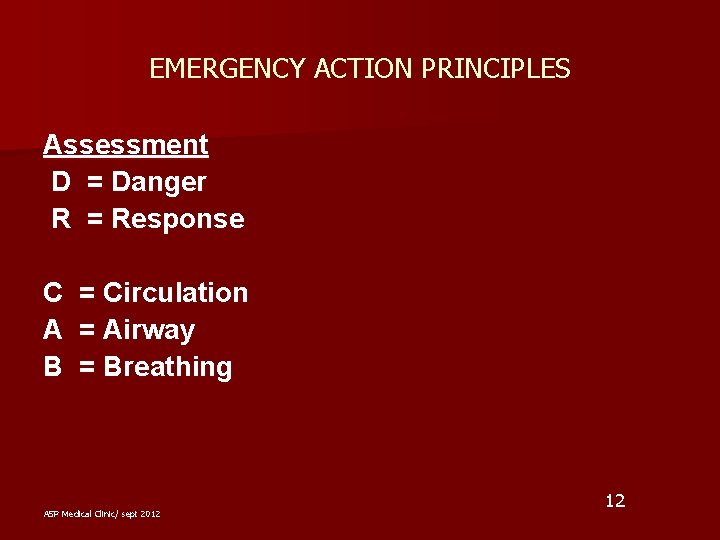 EMERGENCY ACTION PRINCIPLES

Assessment
D = Danger
R = Response

C = Circulation
A = Airway
B = Breathing

12

ASP Medical Clinic/ sept 2012